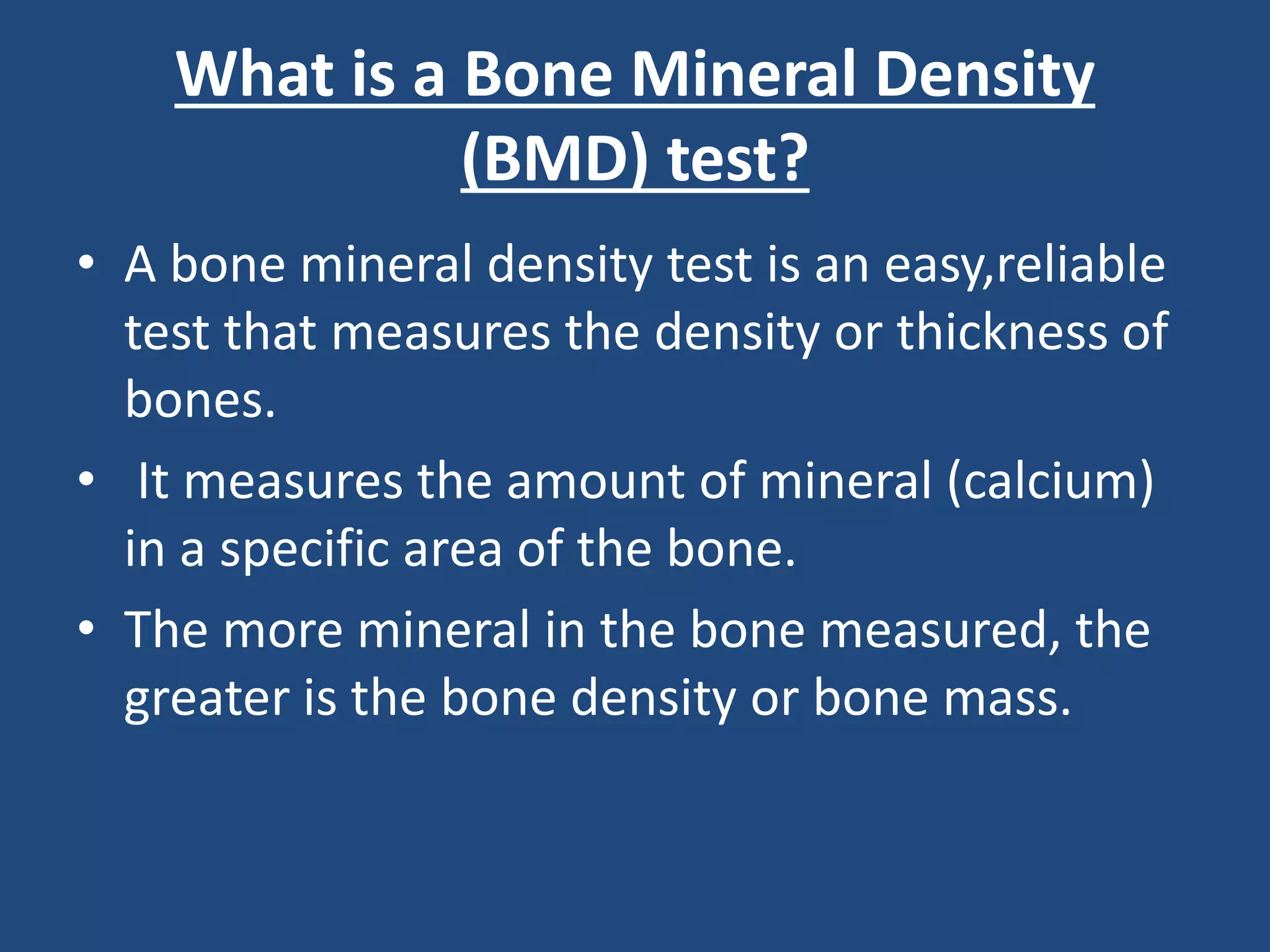 What is a Bone Mineral Density (BMD) test?

• A bone mineral density test is an easy,reliable test that measures the density or thickness of bones.

• It measures the amount of mineral (calcium) in a specific area of the bone.

• The more mineral in the bone measured, the greater is the bone density or bone mass.